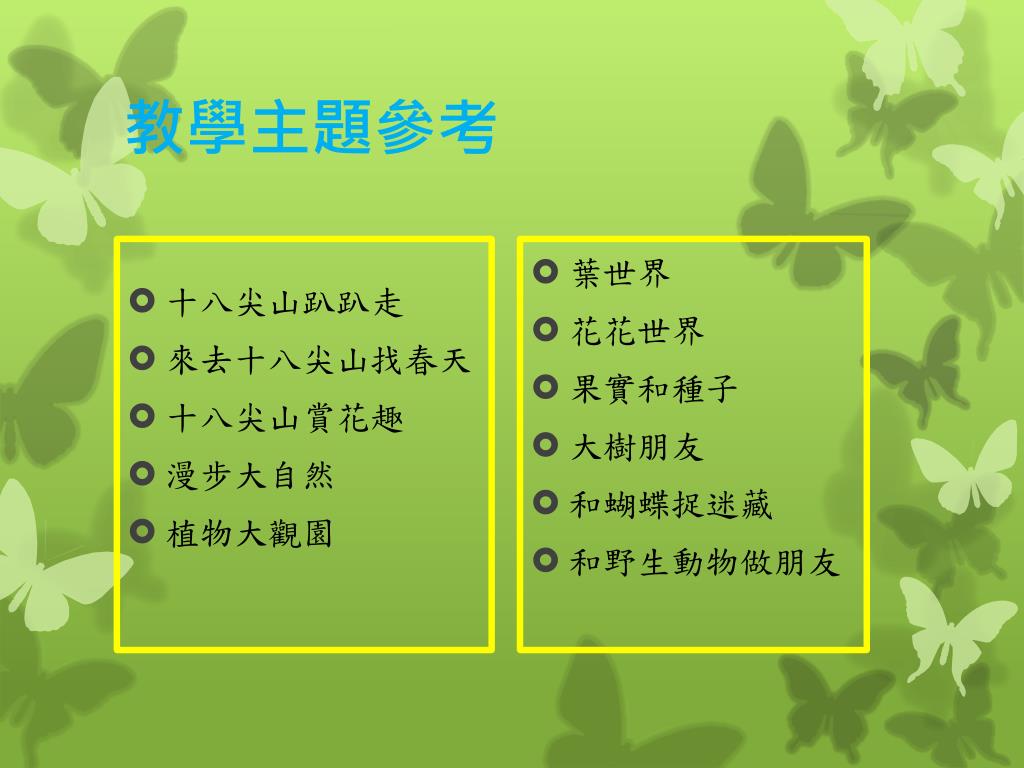 教學主題參考

十八尖山趴趴走
來去十八尖山找春天
十八尖山賞花趣
漫步大自然
植物大觀園

葉世界
花花世界
果實和種子
大樹朋友
和蝴蝶捉迷藏
和野生動物做朋友